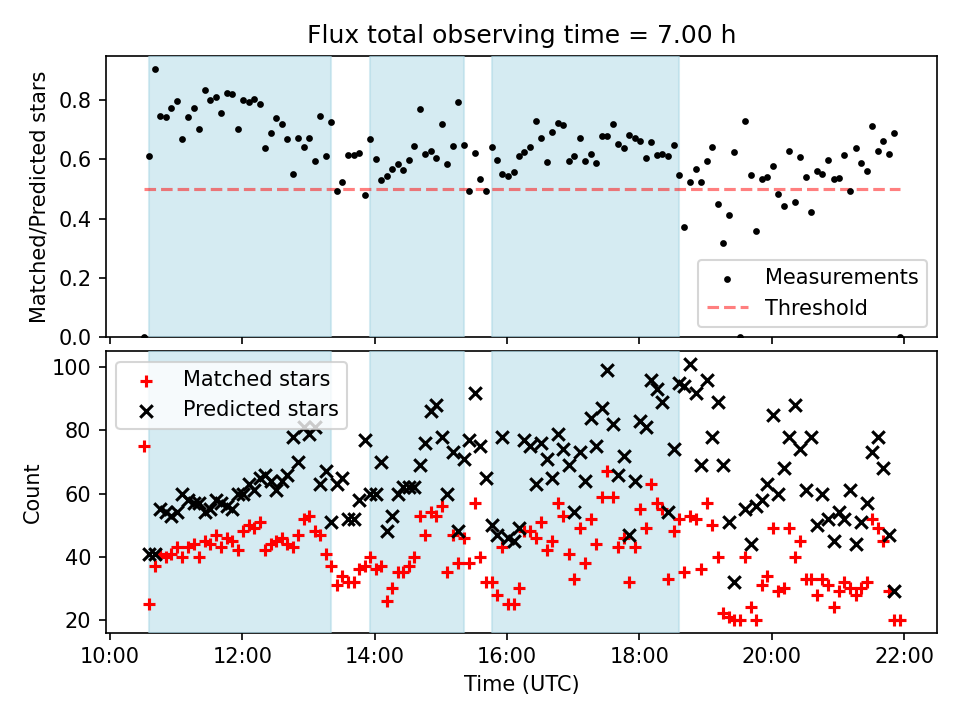 Flux total observing time = 7.00 h

Matched/Predicted stars

0.8
0.6
0.4
0.2
0.0

Measurements
Threshold

Matched stars
Predicted stars

Count

100
80
60
40
20

10:00
12:00
14:00
16:00
18:00
20:00
22:00

Time (UTC)